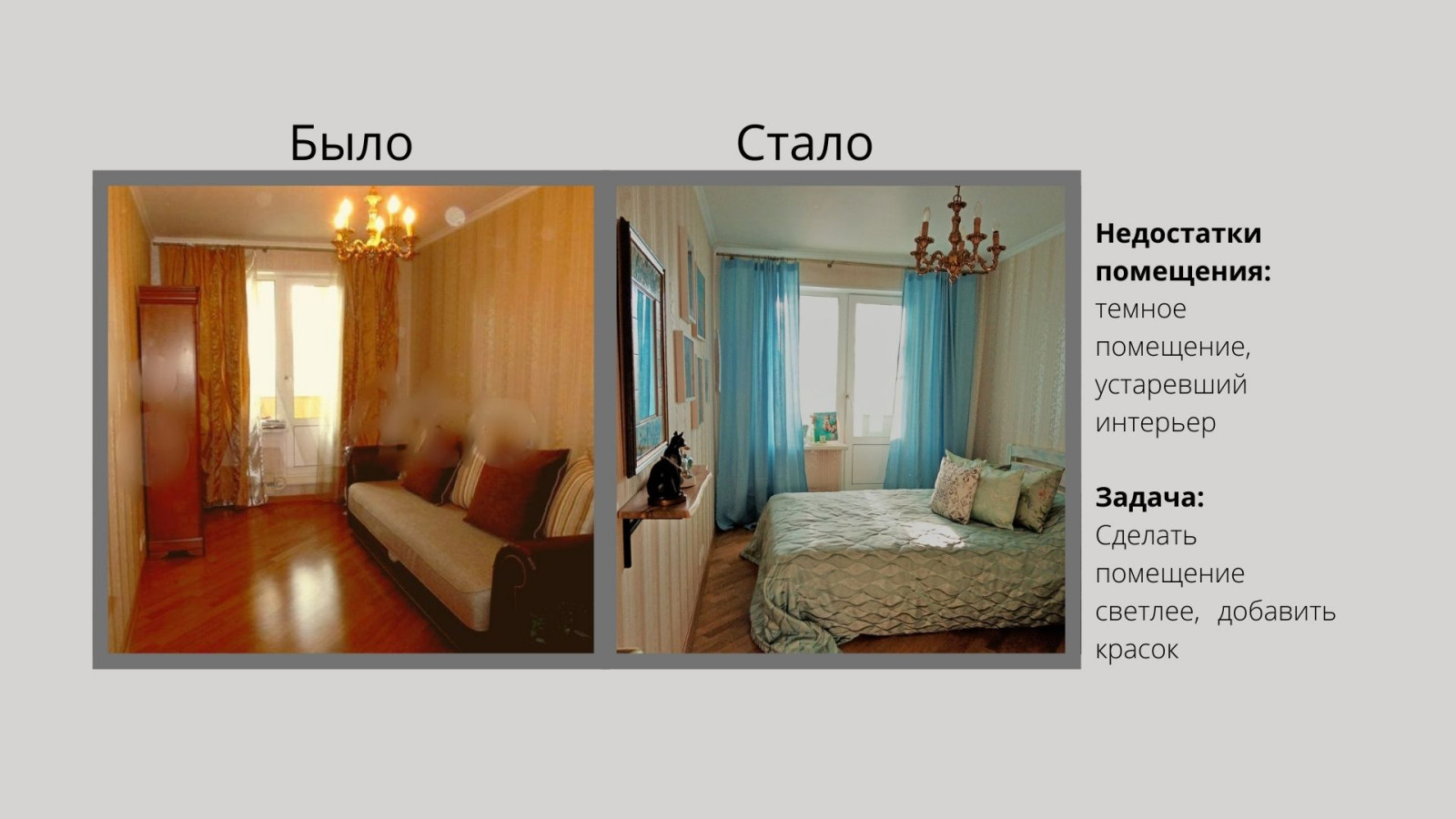 Было

Стало

**Недостатки помещения:** темное помещение, устаревший интерьер

**Задача:** Сделать помещение светлее, добавить красок